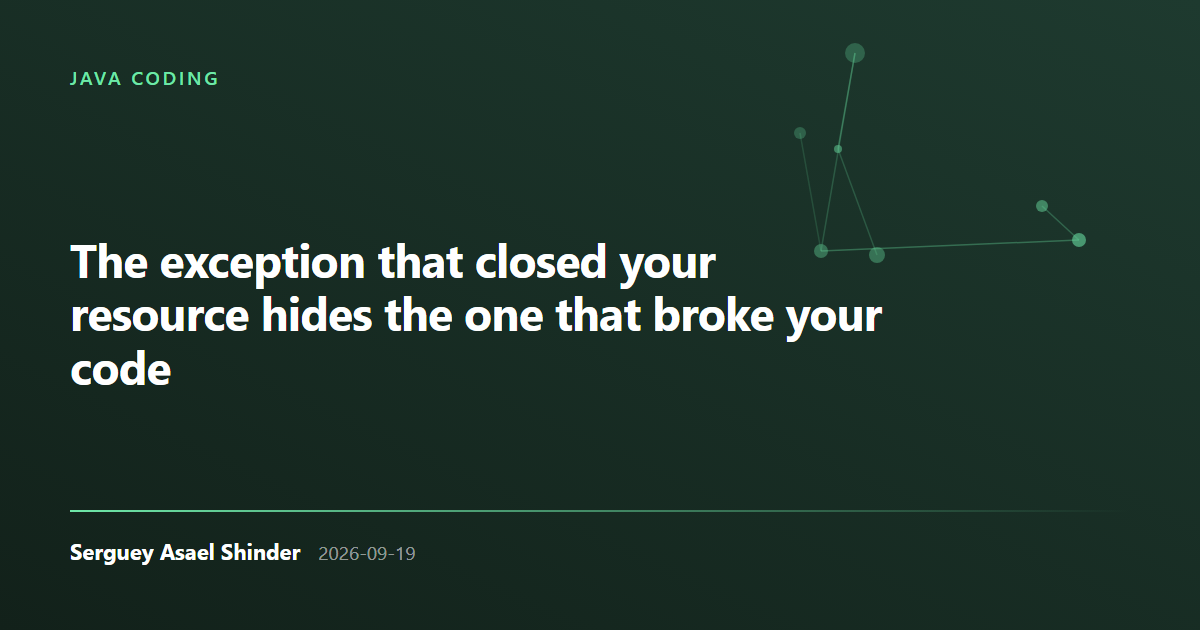 JAVA CODING

The exception that closed your resource hides the one that broke your code

Serguey Asael Shinder 2026-09-19